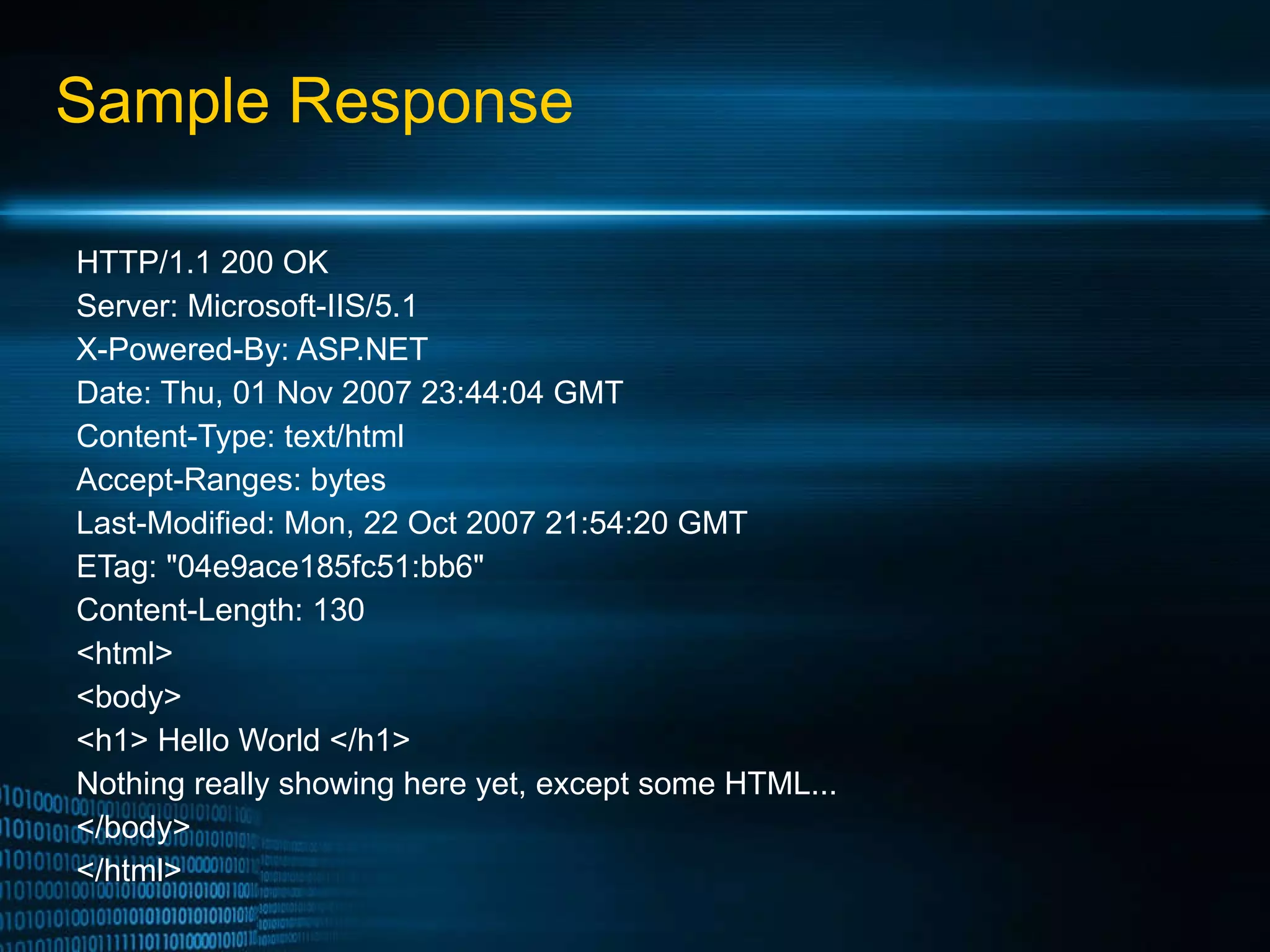 Sample Response

HTTP/1.1 200 OK
Server: Microsoft-IIS/5.1
X-Powered-By: ASP.NET
Date: Thu, 01 Nov 2007 23:44:04 GMT
Content-Type: text/html
Accept-Ranges: bytes
Last-Modified: Mon, 22 Oct 2007 21:54:20 GMT
ETag: "04e9ace185fc51:bb6"
Content-Length: 130
<html>
<body>
<h1> Hello World </h1>
Nothing really showing here yet, except some HTML...
</body>
</html>